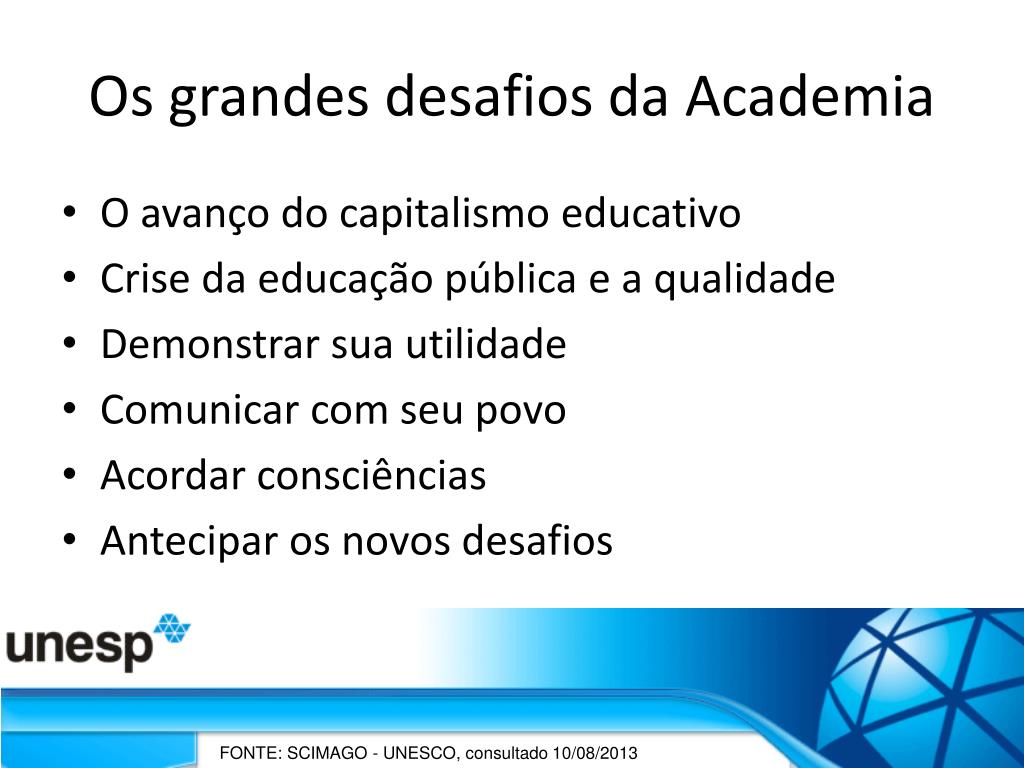 Os grandes desafios da Academia

• O avanço do capitalismo educativo
• Crise da educação pública e a qualidade
• Demonstrar sua utilidade
• Comunicar com seu povo
• Acordar consciências
• Antecipar os novos desafios

unesp

FONTE: SCIMAGO - UNESCO, consultado 10/08/2013